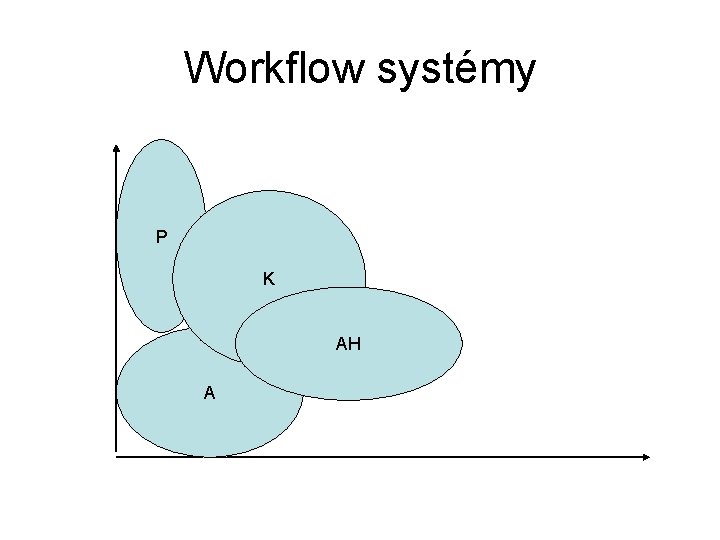 Workflow systémy

P

K

AH

A